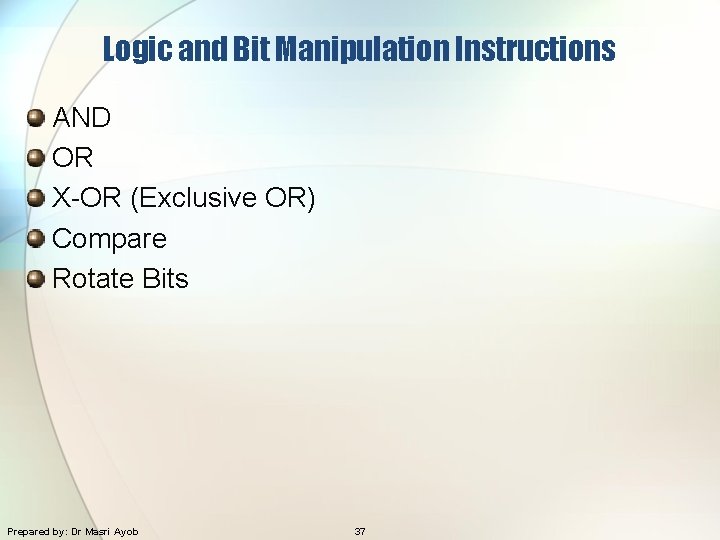 Logic and Bit Manipulation Instructions

AND
OR
X-OR (Exclusive OR)
Compare
Rotate Bits

Prepared by: Dr Masri Ayob

37